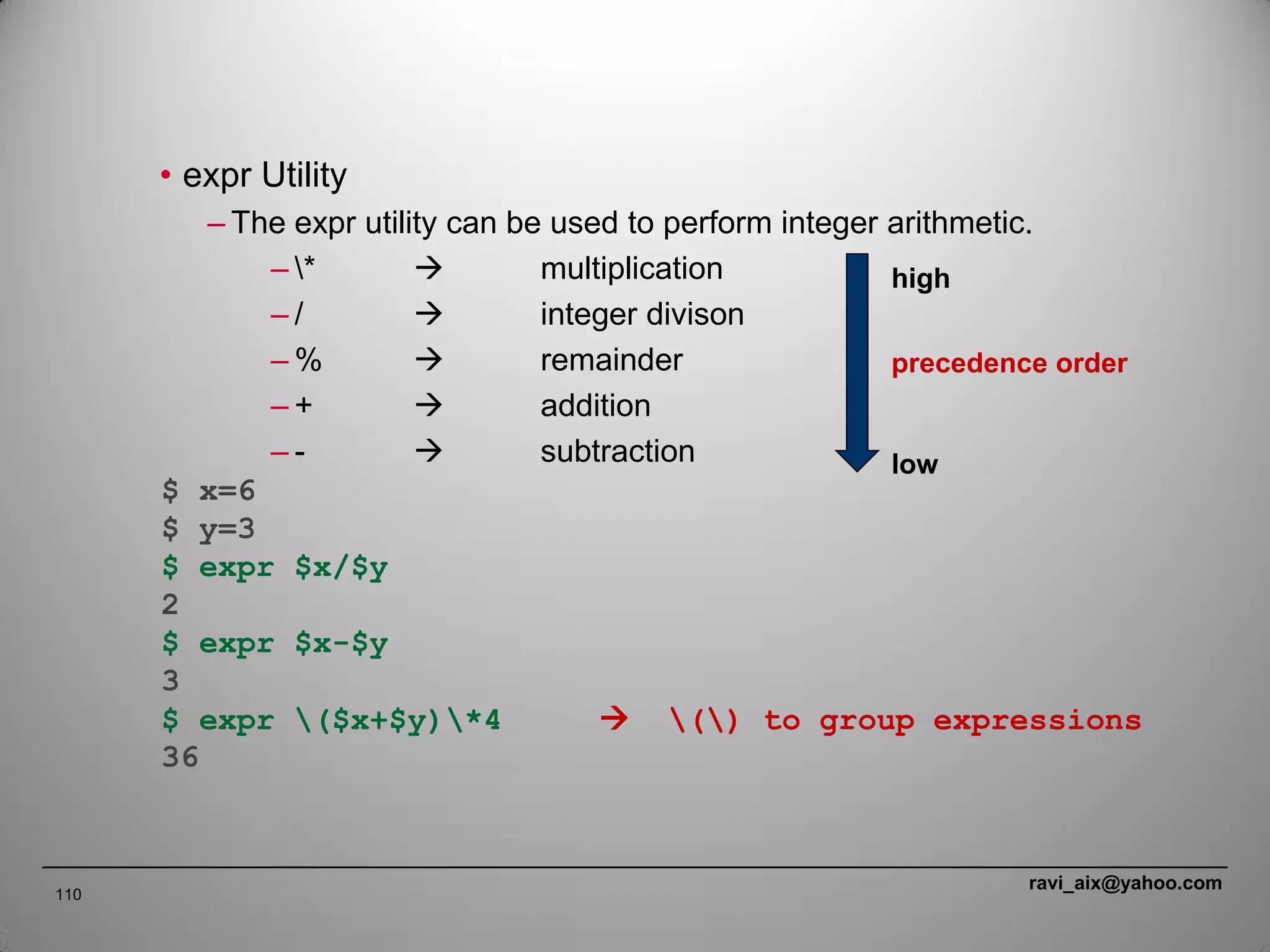 • expr Utility

– The expr utility can be used to perform integer arithmetic.

– \* → multiplication

– / → integer divison

– % → remainder

– + → addition

– - → subtraction

high

precedence order

low

$ x=6
$ y=3
$ expr $x/$y
2
$ expr $x-$y
3
$ expr \($x+$y)\*4 → \(\) to group expressions
36

110

ravi_aix@yahoo.com